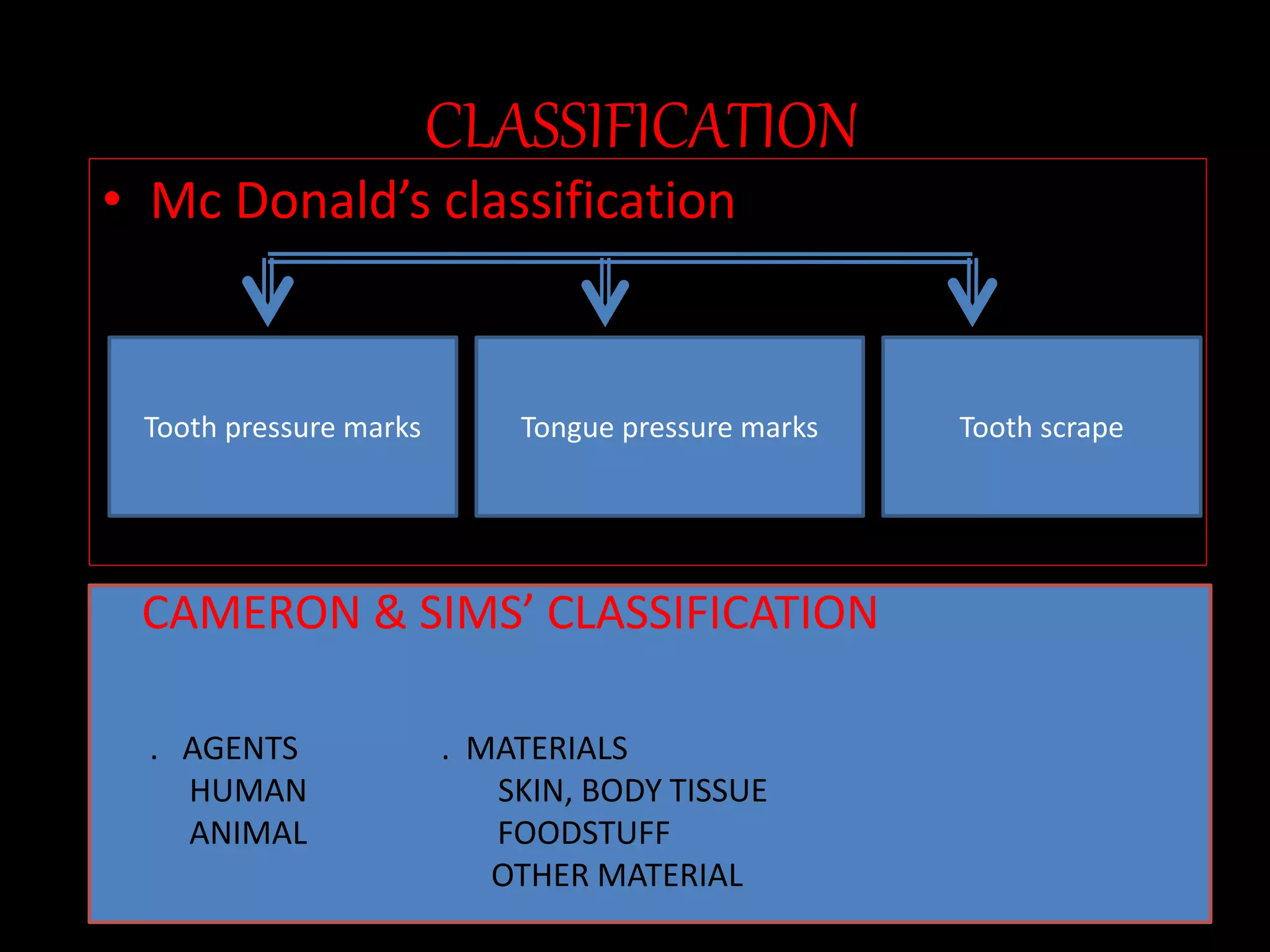 CLASSIFICATION

• Mc Donald's classification

Tooth pressure marks

Tongue pressure marks

Tooth scrape

CAMERON & SIMS' CLASSIFICATION

. AGENTS
HUMAN
ANIMAL

. MATERIALS
SKIN, BODY TISSUE
FOODSTUFF
OTHER MATERIAL